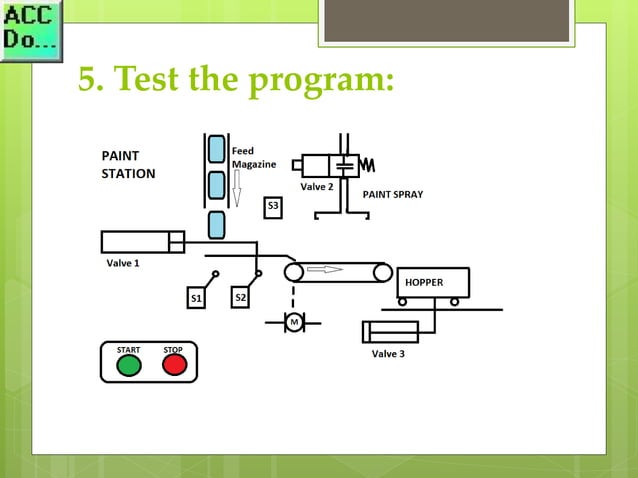 ACC
Do...

5. Test the program:

PAINT STATION

Feed Magazine

Valve 2

PAINT SPRAY

S3

Valve 1

S1

S2

M

HOPPER

Valve 3

START

STOP